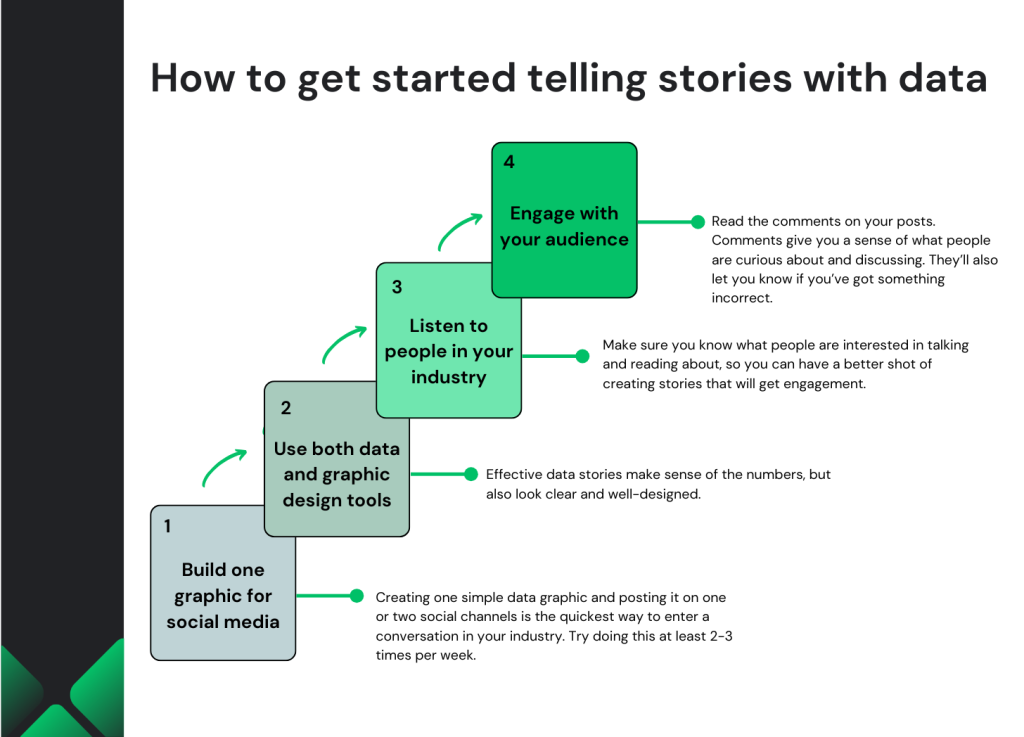 How to get started telling stories with data

4

Engage with your audience

Read the comments on your posts. Comments give you a sense of what people are curious about and discussing. They'll also let you know if you've got something incorrect.

3

Listen to people in your industry

Make sure you know what people are interested in talking and reading about, so you can have a better shot of creating stories that will get engagement.

2

Use both data and graphic design tools

Effective data stories make sense of the numbers, but also look clear and well-designed.

1

Build one graphic for social media

Creating one simple data graphic and posting it on one or two social channels is the quickest way to enter a conversation in your industry. Try doing this at least 2-3 times per week.